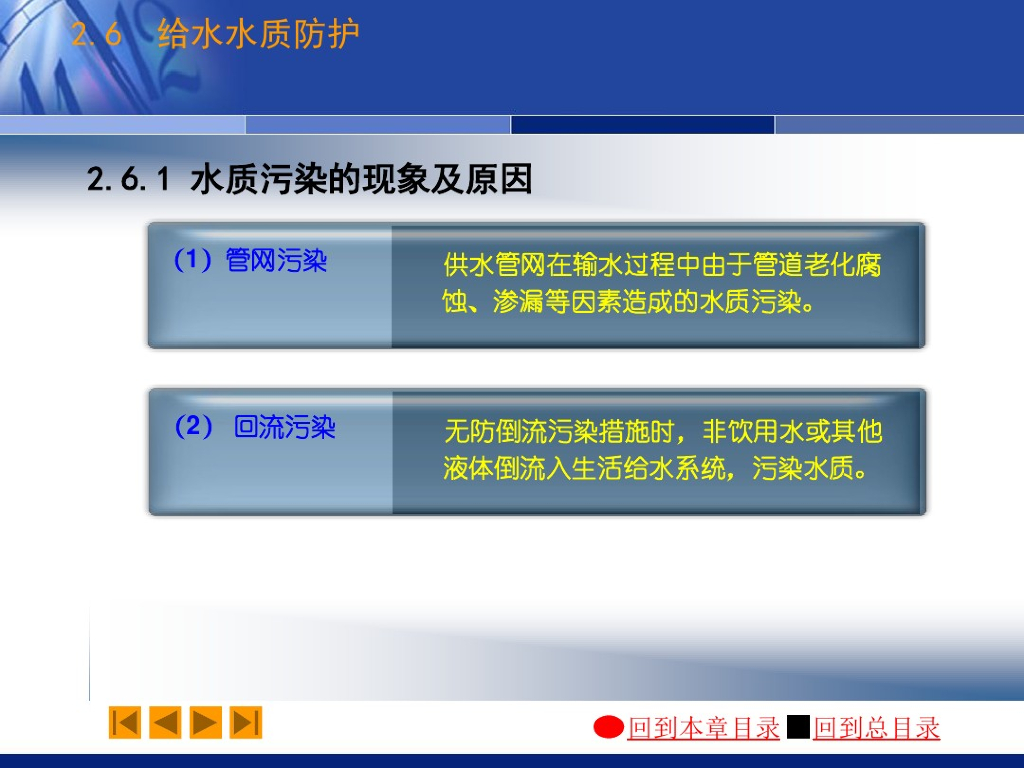 2.6 给水水质防护

2.6.1 水质污染的现象及原因

(1) 管网污染

供水管网在输水过程中由于管道老化腐蚀、渗漏等因素造成的水质污染。

(2) 回流污染

无防倒流污染措施时，非饮用水或其他液体倒流入生活给水系统，污染水质。

回到本章目录 回到总目录